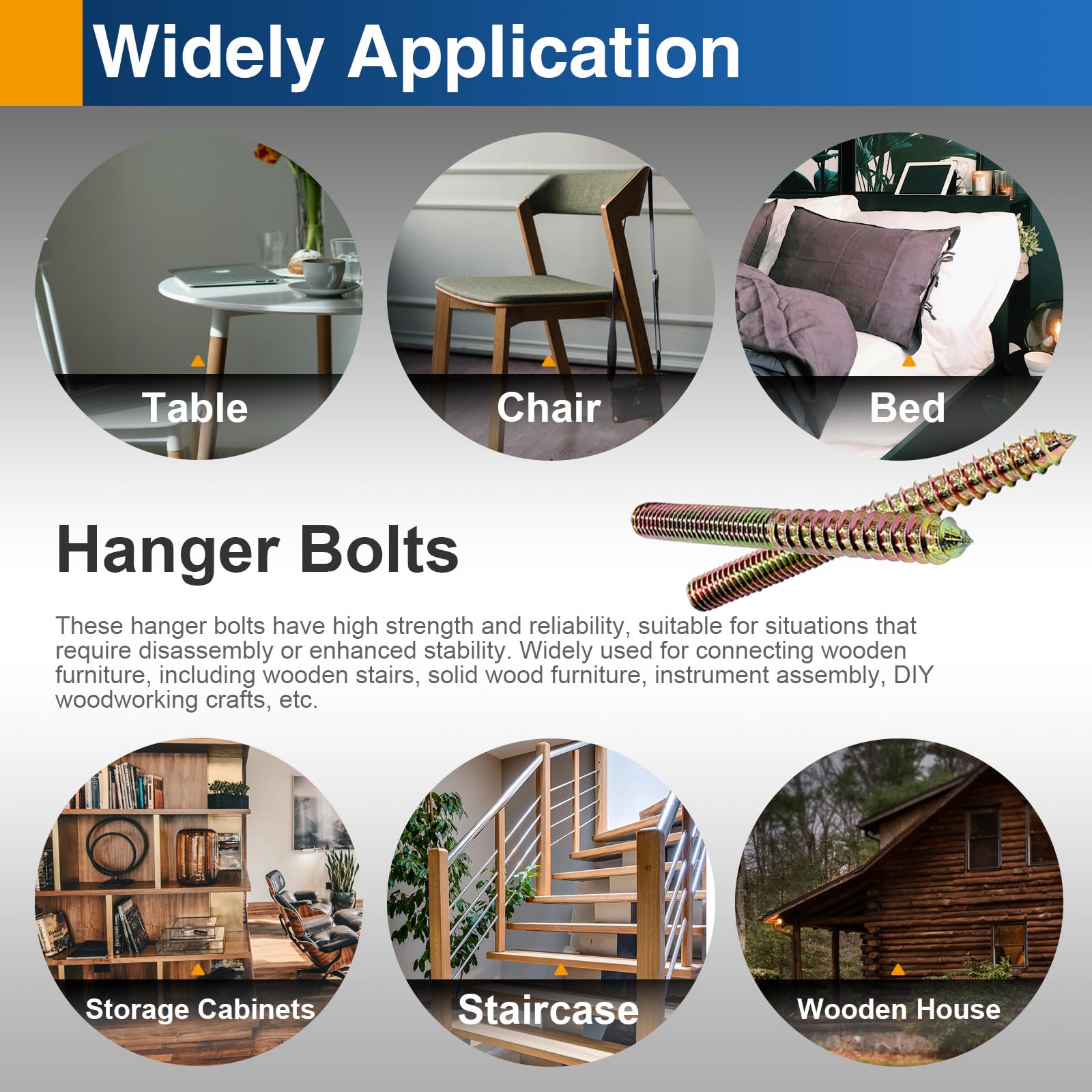 Widely Application

Table

Chair

Bed

Hanger Bolts

These hanger bolts have high strength and reliability, suitable for situations that require disassembly or enhanced stability. Widely used for connecting wooden furniture, including wooden stairs, solid wood furniture, instrument assembly, DIY woodworking crafts, etc.

Storage Cabinets

Staircase

Wooden House